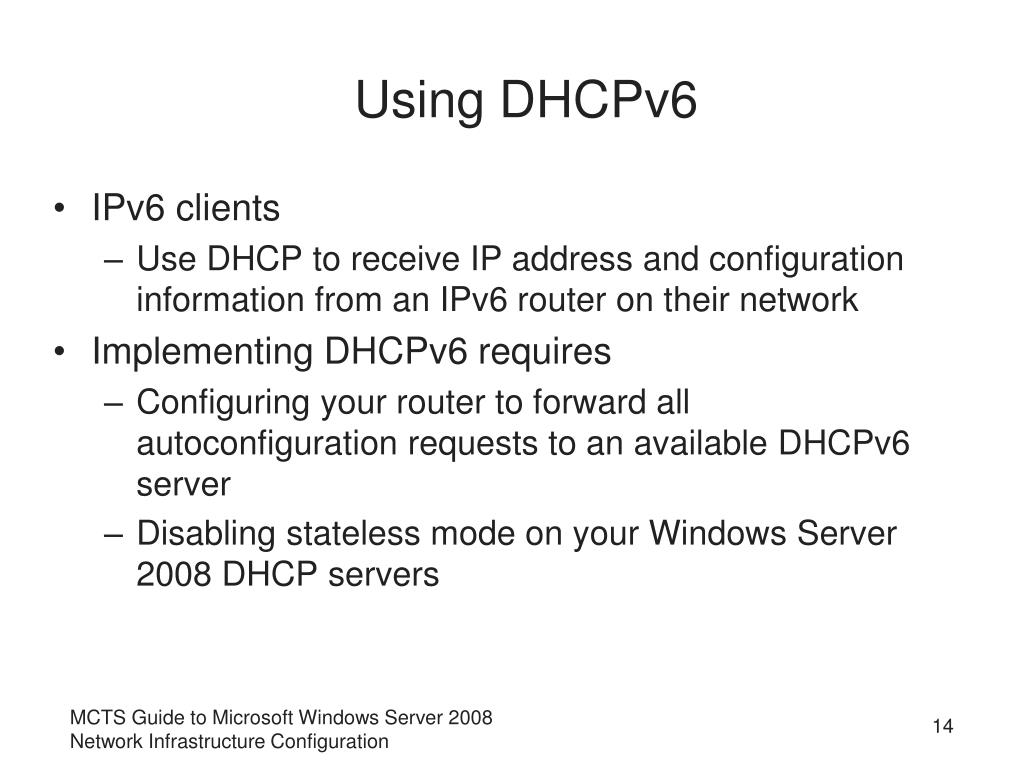 Using DHCPv6

• IPv6 clients
– Use DHCP to receive IP address and configuration information from an IPv6 router on their network
• Implementing DHCPv6 requires
– Configuring your router to forward all autoconfiguration requests to an available DHCPv6 server
– Disabling stateless mode on your Windows Server 2008 DHCP servers

MCTS Guide to Microsoft Windows Server 2008 Network Infrastructure Configuration

14